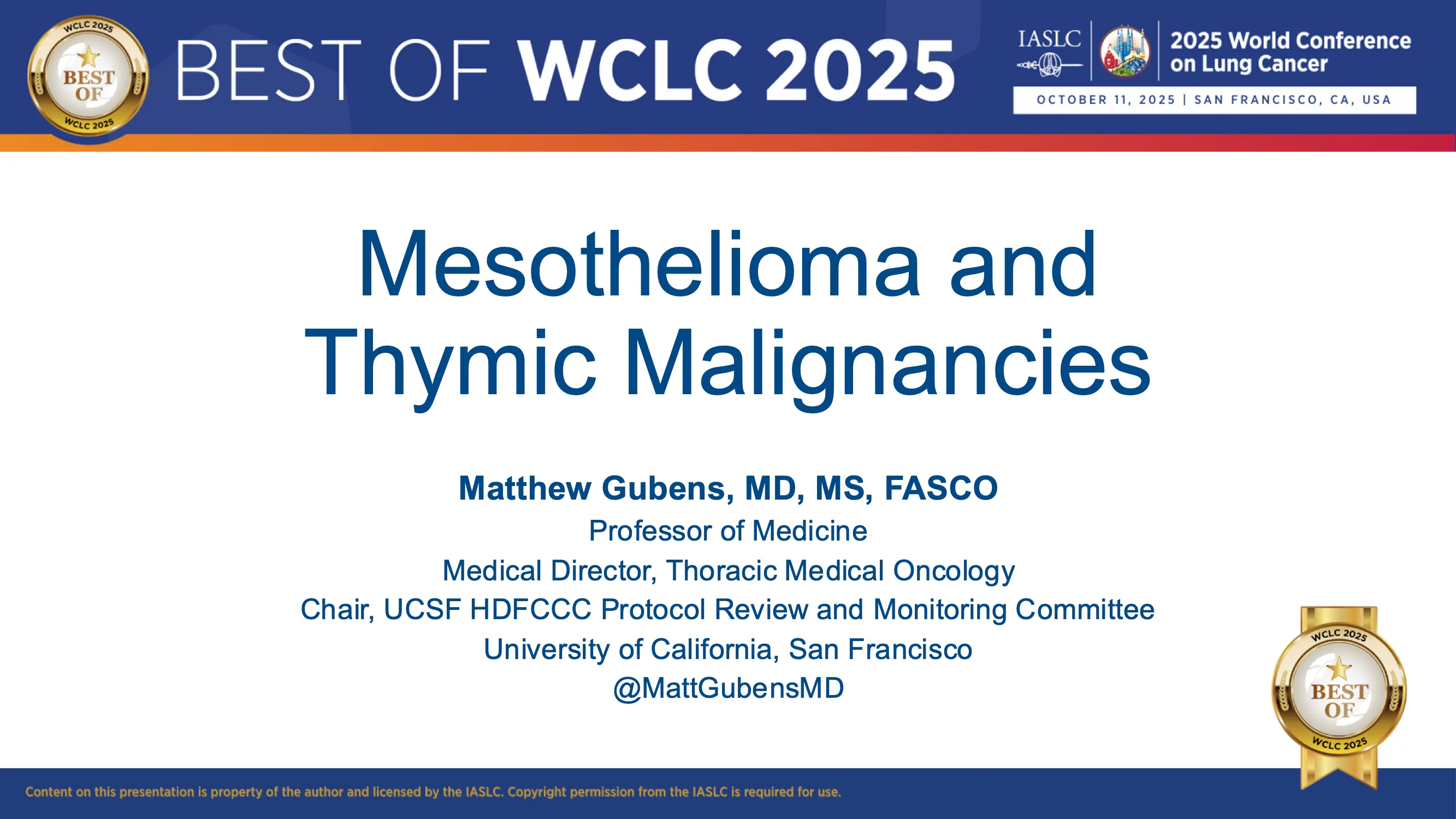 WCLC 2025
BEST OF
WCLC 2025

BEST OF WCLC 2025

IASLC

2025 World Conference on Lung Cancer

OCTOBER 11, 2025 | SAN FRANCISCO, CA, USA

Mesothelioma and Thymic Malignancies

Matthew Gubens, MD, MS, FASCO
Professor of Medicine
Medical Director, Thoracic Medical Oncology
Chair, UCSF HDFCCC Protocol Review and Monitoring Committee
University of California, San Francisco
@MattGubensMD

WCLC 2025
BEST OF
WCLC 2025

Content on this presentation is property of the author and licensed by the IASLC. Copyright permission from the IASLC is required for use.